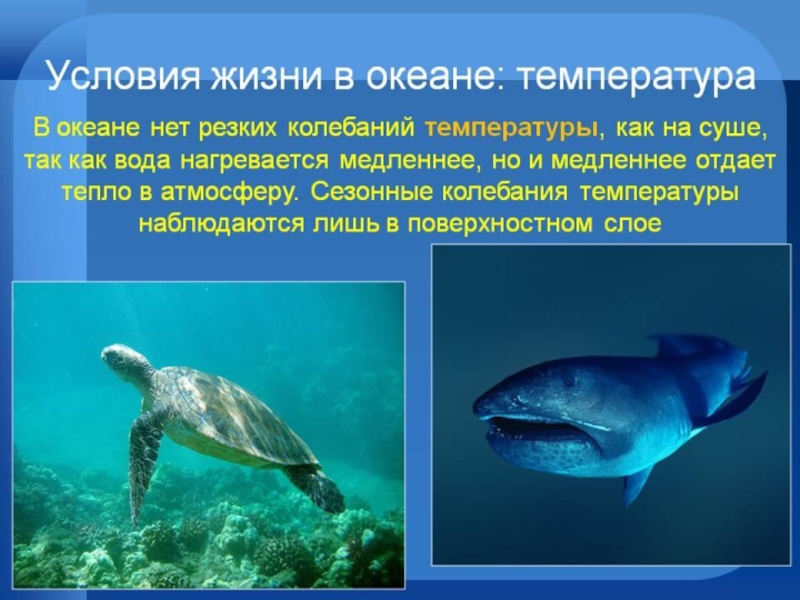 Условия жизни в океане: температура

В океане нет резких колебаний температуры, как на суше, так как вода нагревается медленнее, но и медленнее отдает тепло в атмосферу. Сезонные колебания температуры наблюдаются лишь в поверхностном слое